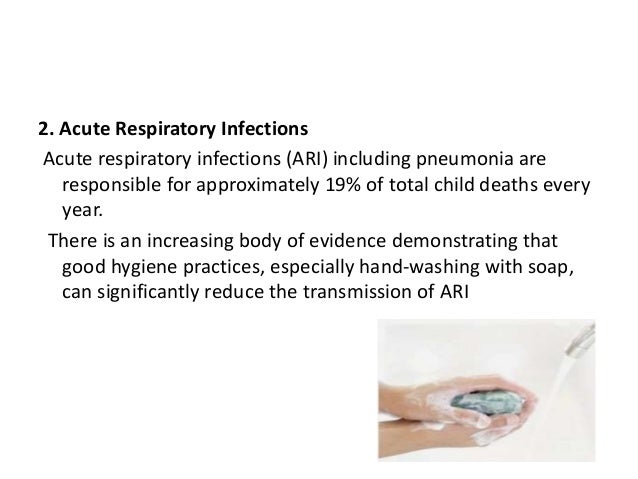 2. Acute Respiratory Infections

Acute respiratory infections (ARI) including pneumonia are responsible for approximately 19% of total child deaths every year.

There is an increasing body of evidence demonstrating that good hygiene practices, especially hand-washing with soap, can significantly reduce the transmission of ARI